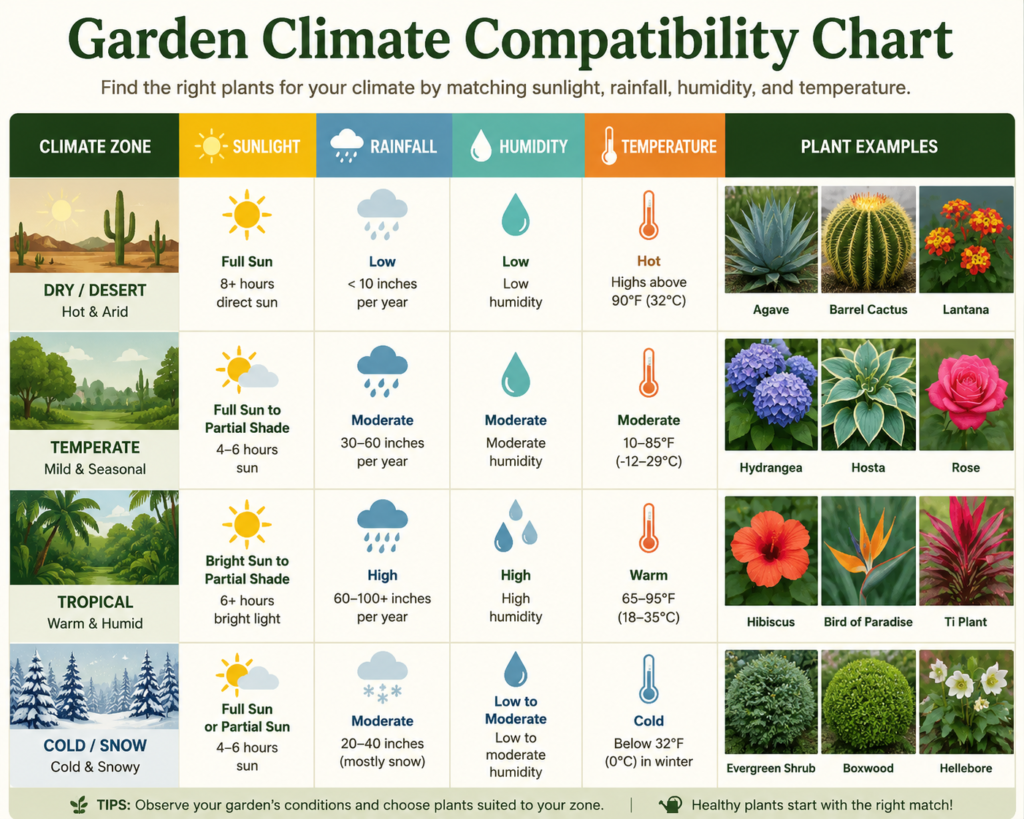 Garden Climate Compatibility Chart

Find the right plants for your climate by matching sunlight, rainfall, humidity, and temperature.

| CLIMATE ZONE | SUNLIGHT | RAINFALL | HUMIDITY | TEMPERATURE | PLANT EXAMPLES |
|---|---|---|---|---|---|
| DRY / DESERT Hot & Arid | Full Sun 8+ hours direct sun | Low < 10 inches per year | Low Low humidity | Hot Highs above 90°F (32°C) | Agave, Barrel Cactus, Lantana |
| TEMPERATE Mild & Seasonal | Full Sun to Partial Shade 4–6 hours sun | Moderate 30–60 inches per year | Moderate Moderate humidity | Moderate 10–85°F (-12–29°C) | Hydrangea, Hosta, Rose |
| TROPICAL Warm & Humid | Bright Sun to Partial Shade 6+ hours bright light | High 60–100+ inches per year | High High humidity | Warm 65–95°F (18–35°C) | Hibiscus, Bird of Paradise, Ti Plant |
| COLD / SNOW Cold & Snowy | Full Sun or Partial Sun 4–6 hours sun | Moderate 20–40 inches (mostly snow) | Low to Moderate Low to moderate humidity | Cold Below 32°F (0°C) in winter | Evergreen Shrub, Boxwood, Hellebore |

TIPS: Observe your garden's conditions and choose plants suited to your zone. | Healthy plants start with the right match!